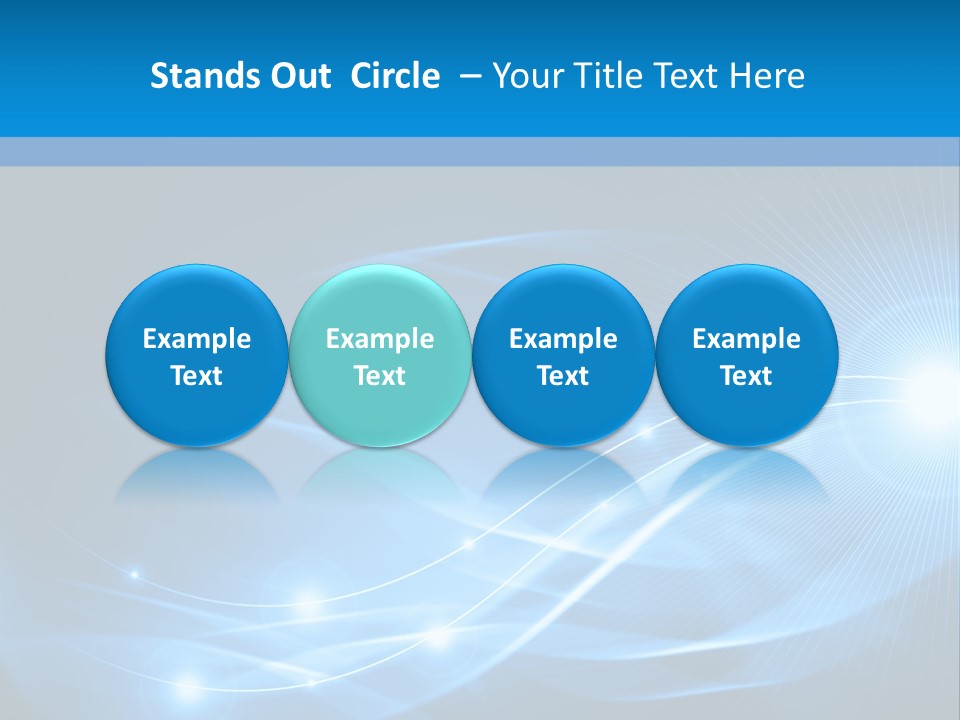 Stands Out Circle – Your Title Text Here

Example Text

Example Text

Example Text

Example Text